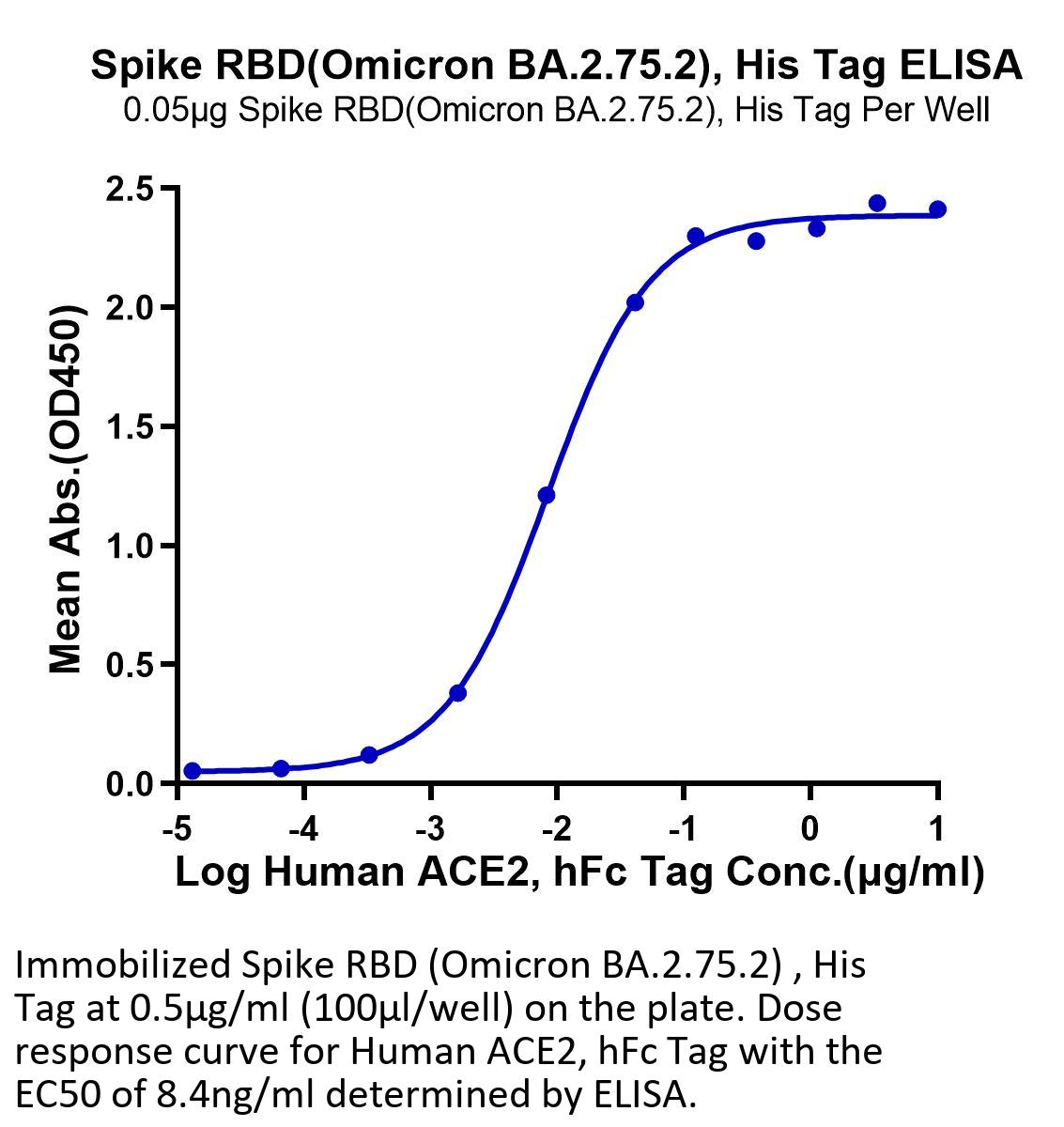 Spike RBD(Omicron BA.2.75.2), His Tag ELISA
0.05μg Spike RBD(Omicron BA.2.75.2), His Tag Per Well

Mean Abs.(OD450)

2.5
2.0
1.5
1.0
0.5
0.0

-5
-4
-3
-2
-1
0
1

Log Human ACE2, hFc Tag Conc.(μg/ml)

Immobilized Spike RBD (Omicron BA.2.75.2) , His Tag at 0.5μg/ml (100μl/well) on the plate. Dose response curve for Human ACE2, hFc Tag with the EC50 of 8.4ng/ml determined by ELISA.